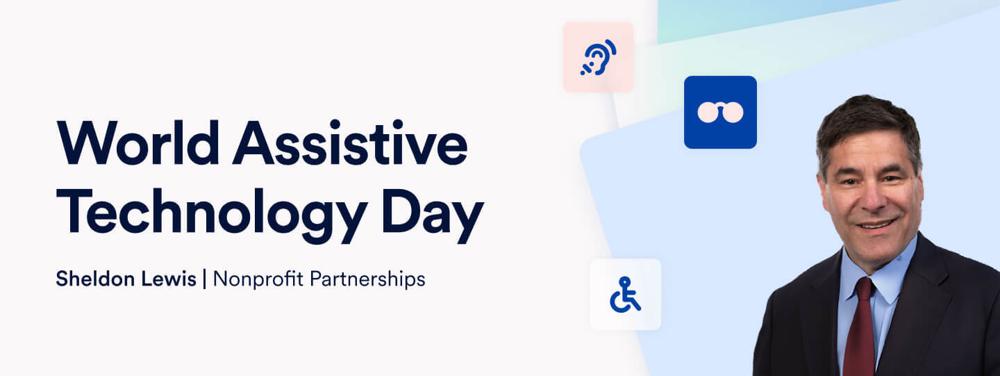 World Assistive Technology Day

Sheldon Lewis | Nonprofit Partnerships